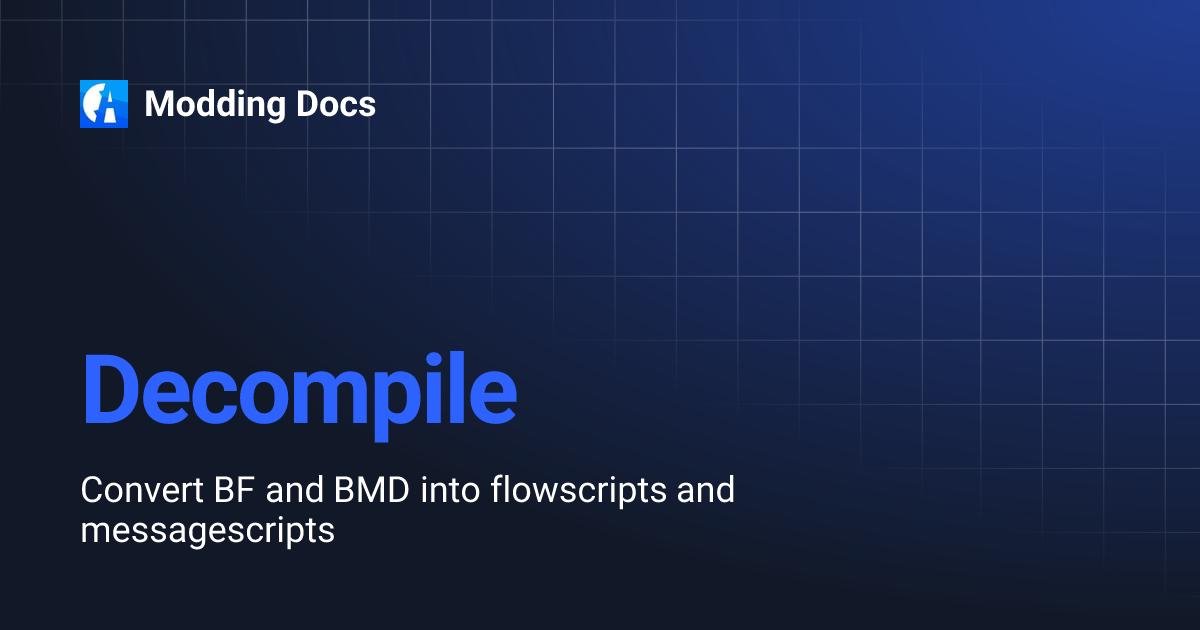 Modding Docs

Decompile

Convert BF and BMD into flowscripts and messagescripts